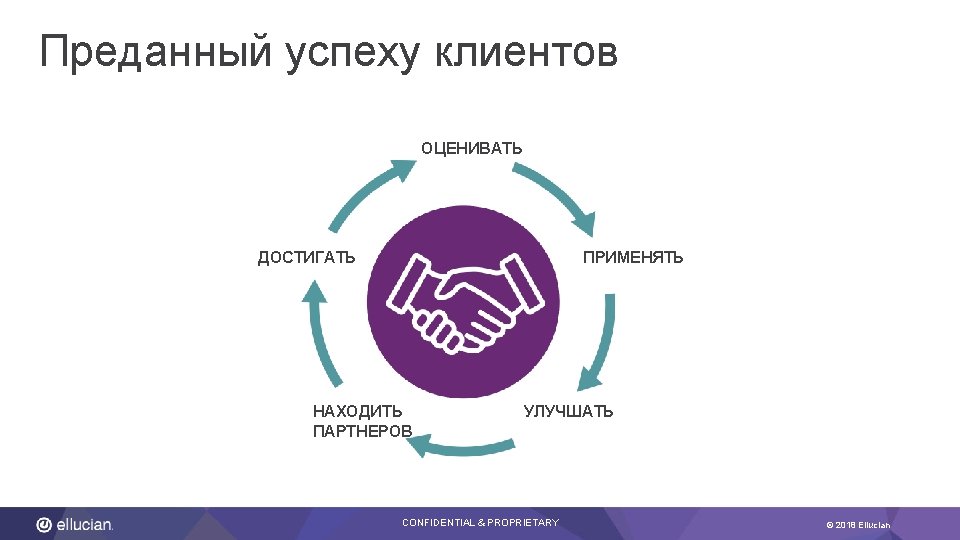 Преданный успеху клиентов

ОЦЕНИВАТЬ

ПРИМЕНЯТЬ

УЛУЧШАТЬ

НАХОДИТЬ ПАРТНЕРОВ

ДОСТИГАТЬ

ellucian.

CONFIDENTIAL & PROPRIETARY

© 2018 Ellucian